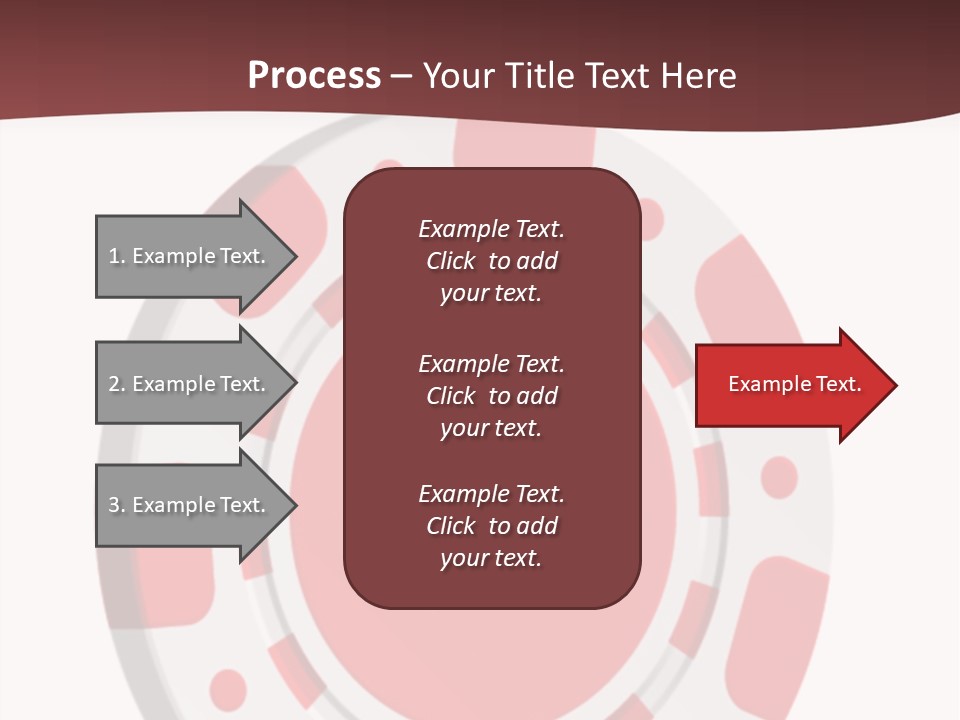 Process – Your Title Text Here

1. Example Text.

2. Example Text.

3. Example Text.

Example Text. Click to add your text.

Example Text. Click to add your text.

Example Text. Click to add your text.

Example Text.